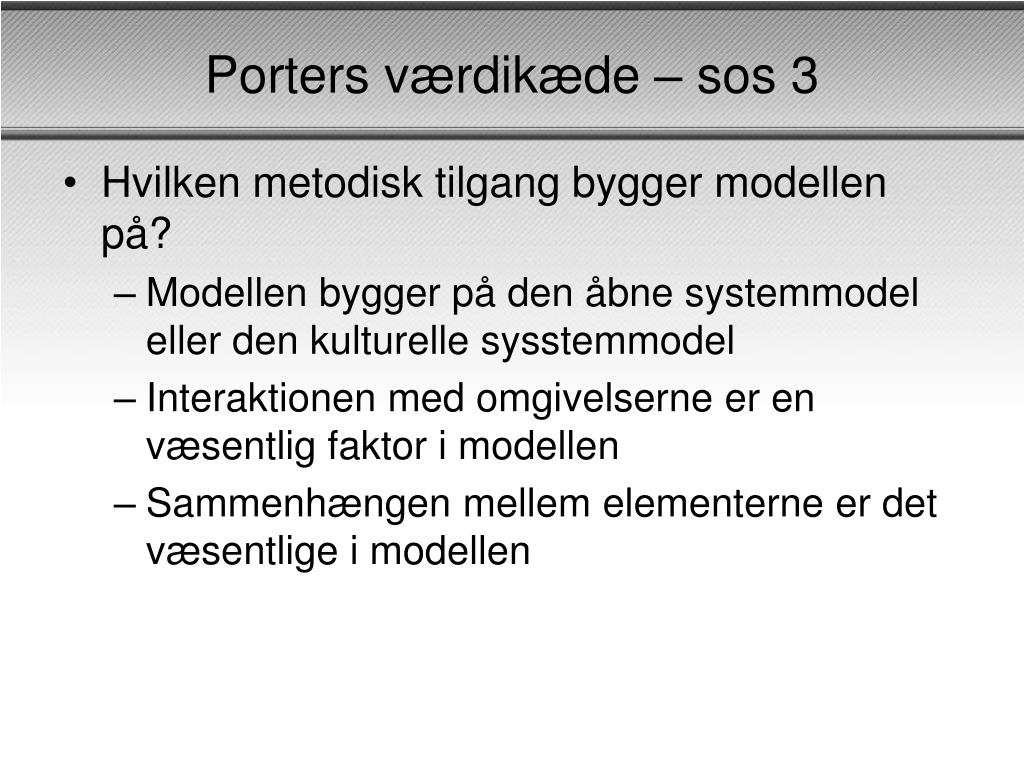 Porters værdikæde – sos 3

• Hvilken metodisk tilgang bygger modellen på?
– Modellen bygger på den åbne systemmodel eller den kulturelle sysstemmodel
– Interaktionen med omgivelserne er en væsentlig faktor i modellen
– Sammenhængen mellem elementerne er det væsentlige i modellen